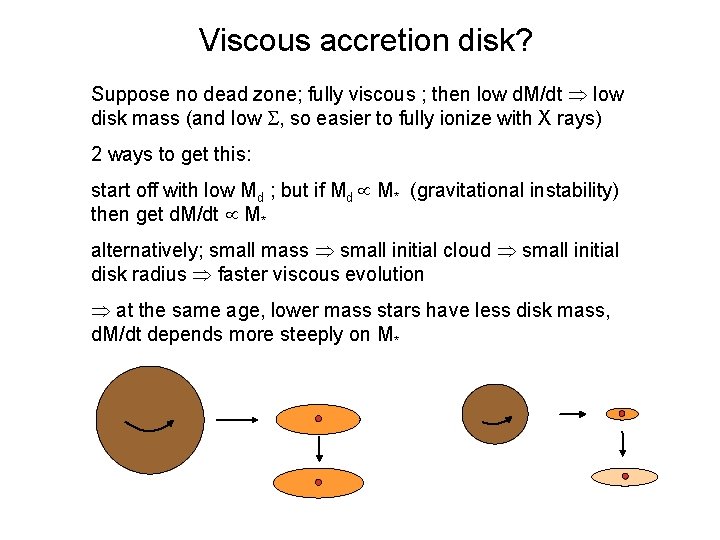 Viscous accretion disk?

Suppose no dead zone; fully viscous ; then low dM/dt $\Rightarrow$ low disk mass (and low $\Sigma$, so easier to fully ionize with X rays)

2 ways to get this:

start off with low $M_d$ ; but if $M_d \propto M_*$ (gravitational instability) then get dM/dt $\propto M_*$

alternatively; small mass $\Rightarrow$ small initial cloud $\Rightarrow$ small initial disk radius $\Rightarrow$ faster viscous evolution

$\Rightarrow$ at the same age, lower mass stars have less disk mass, dM/dt depends more steeply on $M_*$